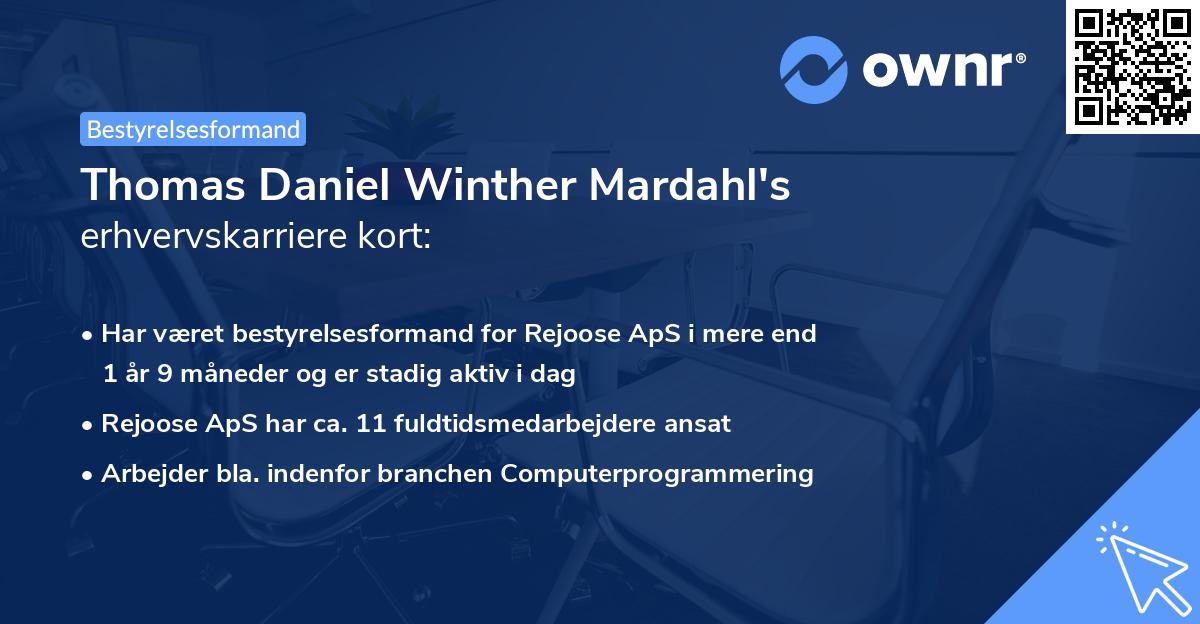 ownr®

Bestyrelsesformand

Thomas Daniel Winther Mardahl's
erhvervskarriere kort:

• Har været bestyrelsesformand for Rejoose ApS i mere end 1 år 9 måneder og er stadig aktiv i dag
• Rejoose ApS har ca. 11 fuldtidsmedarbejdere ansat
• Arbejder bla. indenfor branchen Computerprogrammering